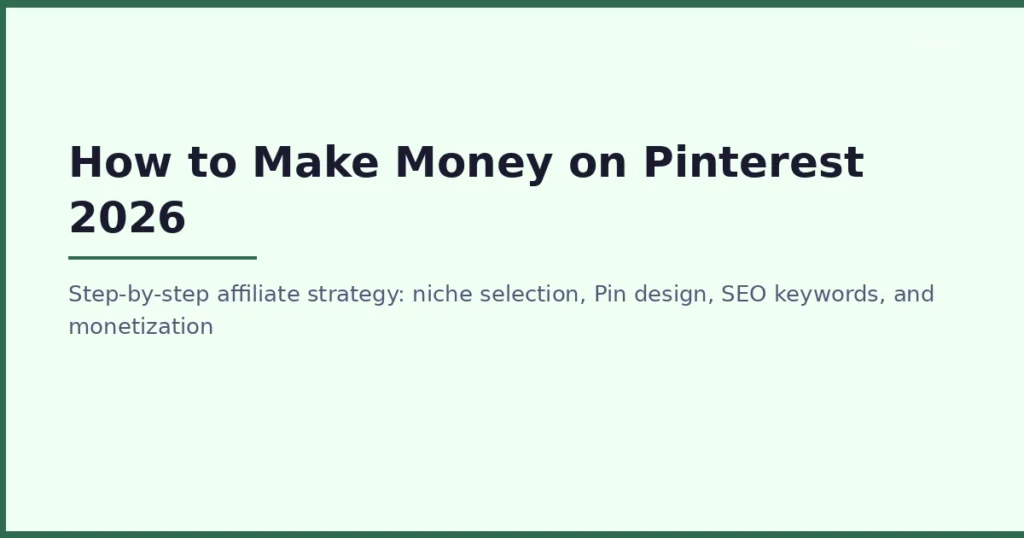 How to Make Money on Pinterest 2026

Step-by-step affiliate strategy: niche selection, Pin design, SEO keywords, and monetization